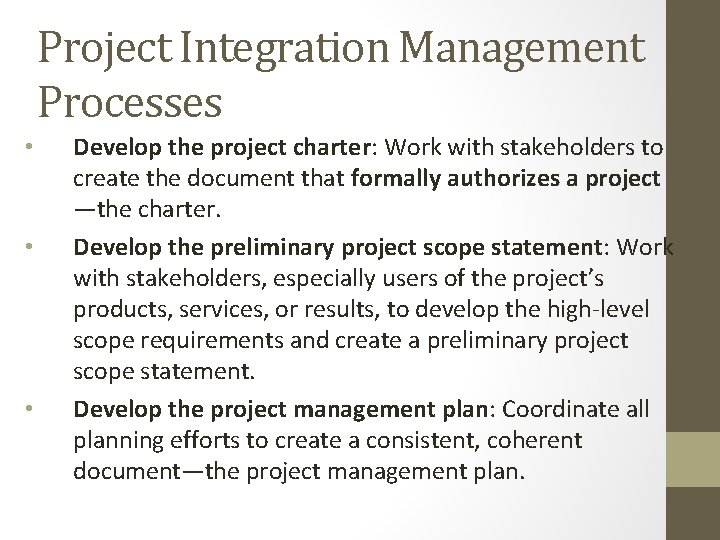 Project Integration Management Processes

• Develop the project charter: Work with stakeholders to create the document that formally authorizes a project —the charter.

• Develop the preliminary project scope statement: Work with stakeholders, especially users of the project's products, services, or results, to develop the high-level scope requirements and create a preliminary project scope statement.

• Develop the project management plan: Coordinate all planning efforts to create a consistent, coherent document—the project management plan.